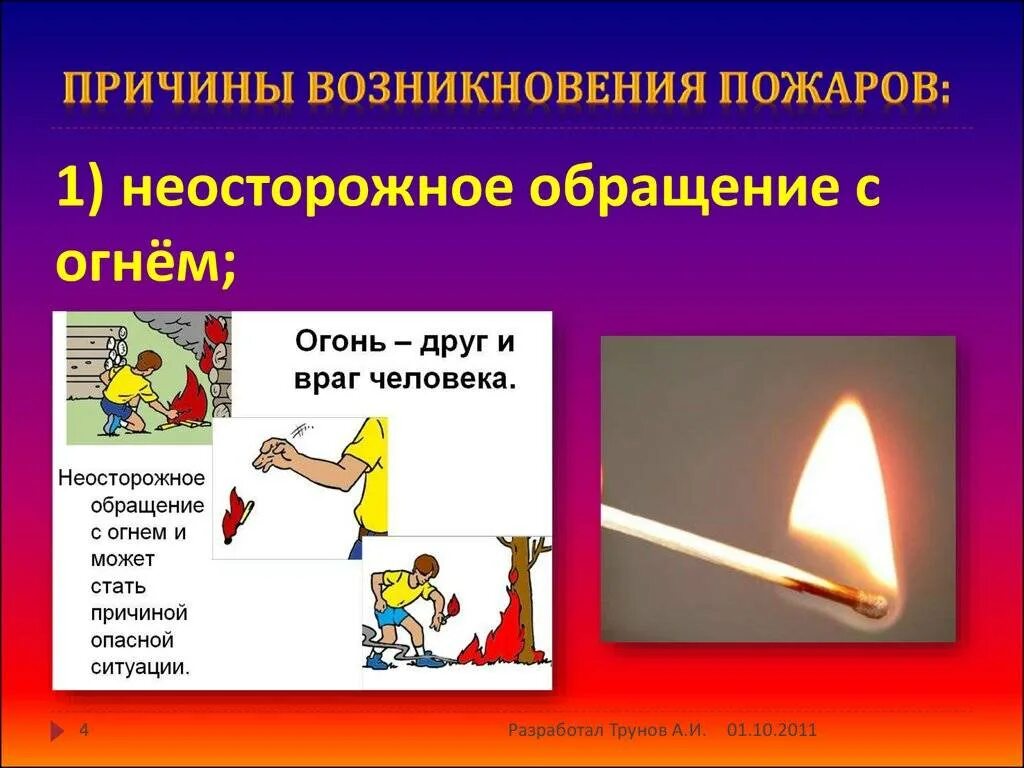 ПРИЧИНЫ ВОЗНИКНОВЕНИЯ ПОЖАРОВ:

1) неосторожное обращение с огнём;

Огонь – друг и враг человека.

Неосторожное обращение с огнем и может стать причиной опасной ситуации.

4

Разработал Трунов А.И. 01.10.2011